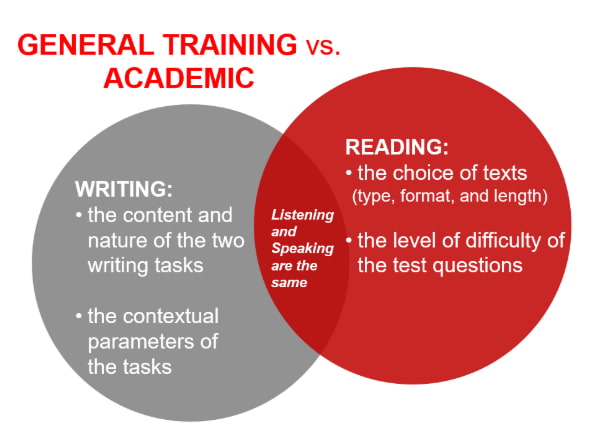 GENERAL TRAINING vs. ACADEMIC

WRITING:
• the content and nature of the two writing tasks

• the contextual parameters of the tasks

Listening and Speaking are the same

READING:
• the choice of texts (type, format, and length)

• the level of difficulty of the test questions